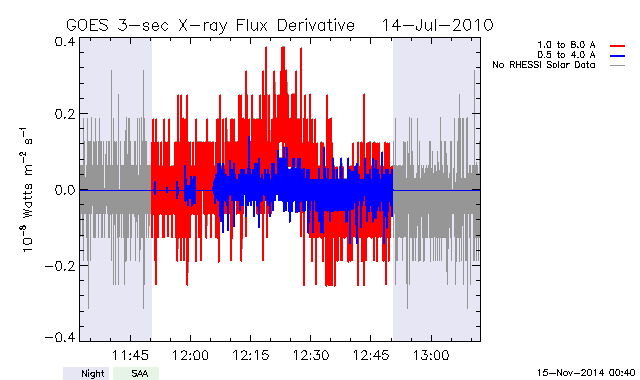 GOES 3-sec X-ray Flux Derivative 14-Jul-2010

1.0 to 8.0 A
0.5 to 4.0 A
No RHESSI Solar Data

$10^{-8}$ Watts $m^{-2}$ $s^{-1}$

0.4
0.2
0.0
−0.2
−0.4

11:45
12:00
12:15
12:30
12:45
13:00

Night
SAA

15-Nov-2014 00:40